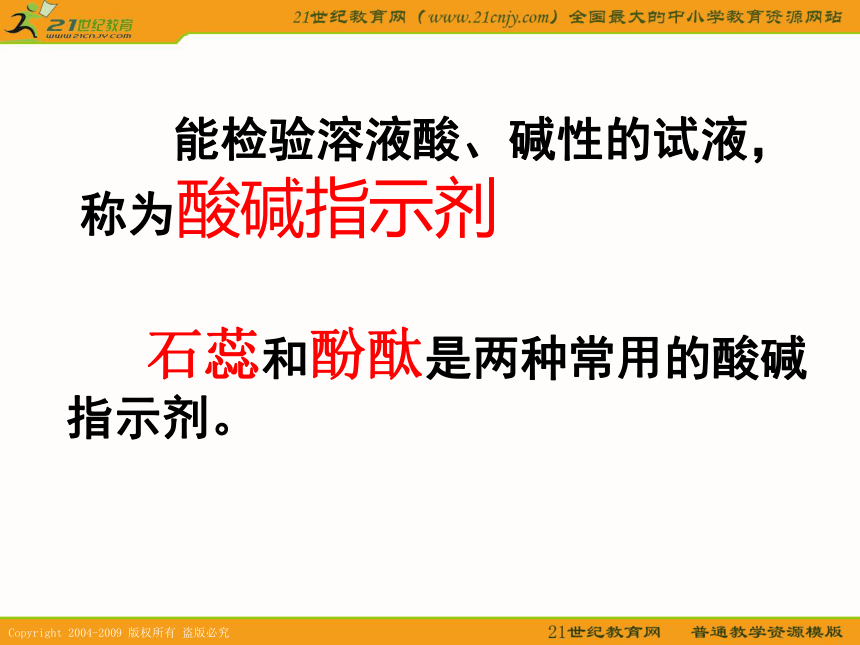 21世纪教育
www.21cnjy.com

21世纪教育网（www.21cnjy.com）全国最大的中小学教育资源网站

能检验溶液酸、碱性的试液，称为酸碱指示剂

石蕊和酚酞是两种常用的酸碱指示剂。

Copyright 2004-2009 版权所有 盗版必究

21世纪教育网 普通教学资源模版